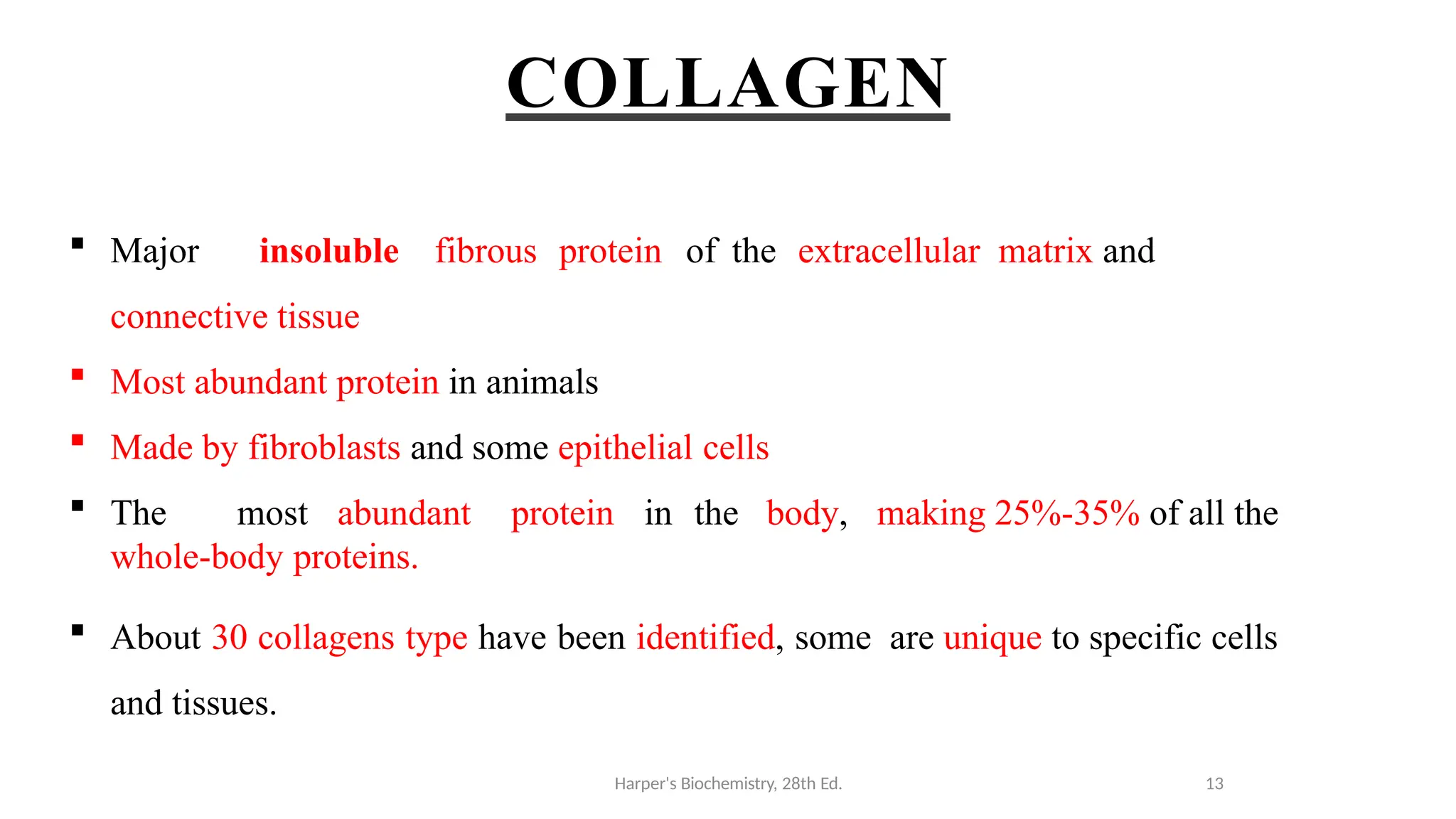 COLLAGEN

▪ Major insoluble fibrous protein of the extracellular matrix and connective tissue

▪ Most abundant protein in animals

▪ Made by fibroblasts and some epithelial cells

▪ The most abundant protein in the body, making 25%-35% of all the whole-body proteins.

▪ About 30 collagens type have been identified, some are unique to specific cells and tissues.

Harper's Biochemistry, 28th Ed.

13